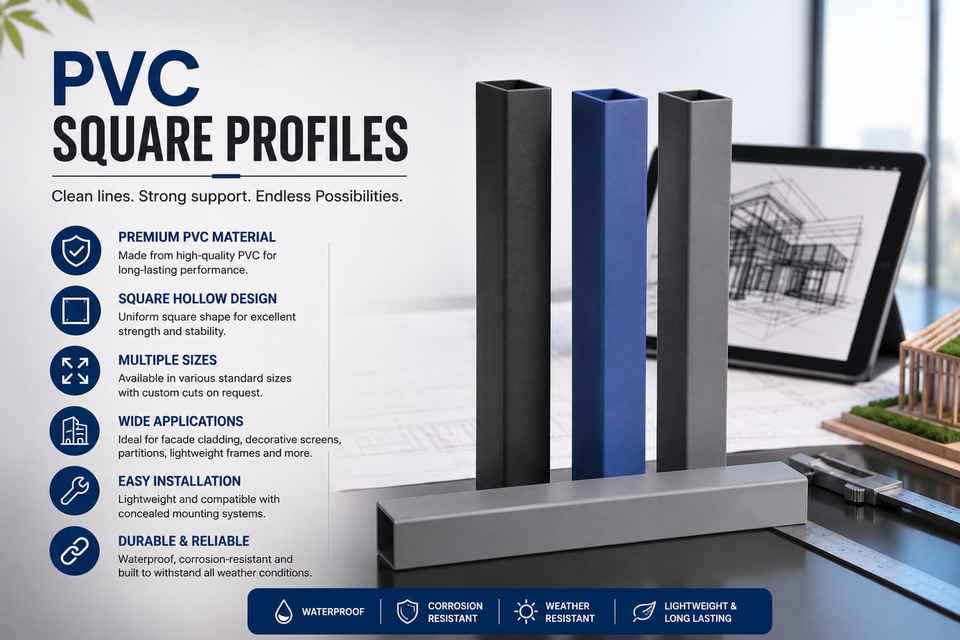 PVC
SQUARE PROFILES

Clean lines. Strong support. Endless Possibilities.

PREMIUM PVC MATERIAL
Made from high-quality PVC for long-lasting performance.

SQUARE HOLLOW DESIGN
Uniform square shape for excellent strength and stability.

MULTIPLE SIZES
Available in various standard sizes with custom cuts on request.

WIDE APPLICATIONS
Ideal for facade cladding, decorative screens, partitions, lightweight frames and more.

EASY INSTALLATION
Lightweight and compatible with concealed mounting systems.

DURABLE & RELIABLE
Waterproof, corrosion-resistant and built to withstand all weather conditions.

WATERPROOF
CORROSION RESISTANT
WEATHER RESISTANT
LIGHTWEIGHT & LONG LASTING